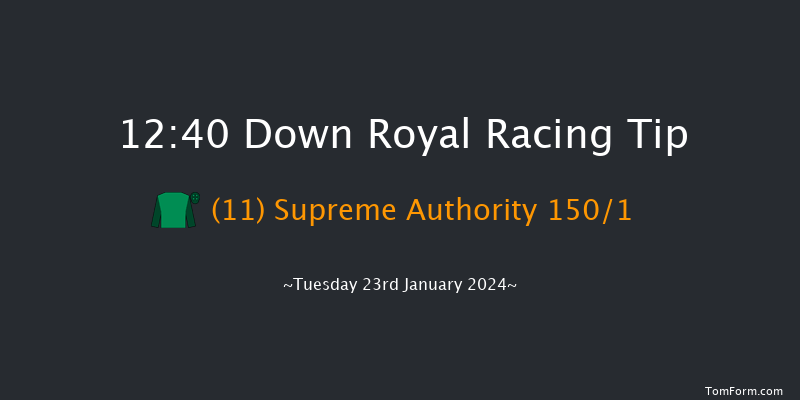 12:40 Down Royal Racing Tip

(11) Supreme Authority 150/1

~Tuesday 23rd January 2024~

TomForm.com